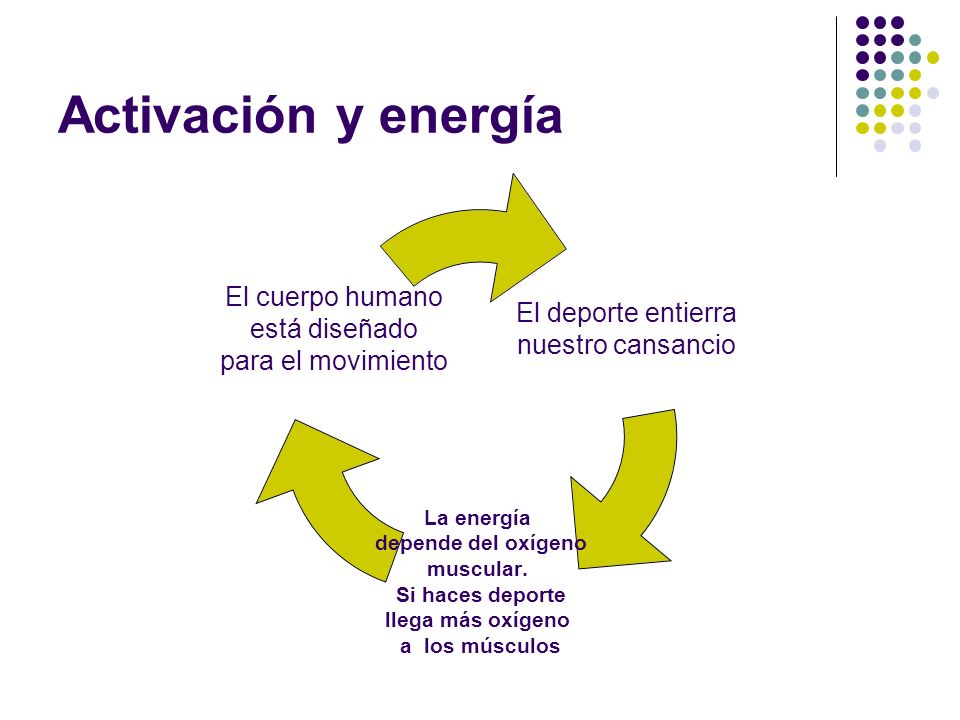 Activación y energía

El cuerpo humano está diseñado para el movimiento

El deporte entierra nuestro cansancio

La energía depende del oxígeno muscular. Si haces deporte llega más oxígeno a los músculos